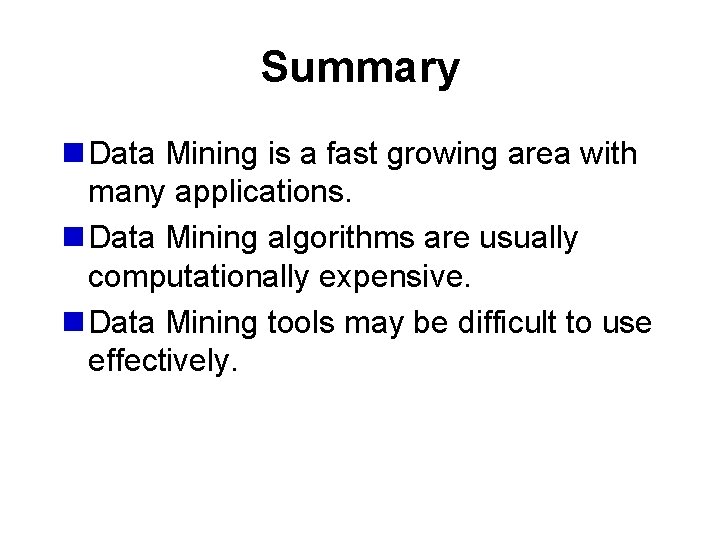 Summary

- Data Mining is a fast growing area with many applications.
- Data Mining algorithms are usually computationally expensive.
- Data Mining tools may be difficult to use effectively.